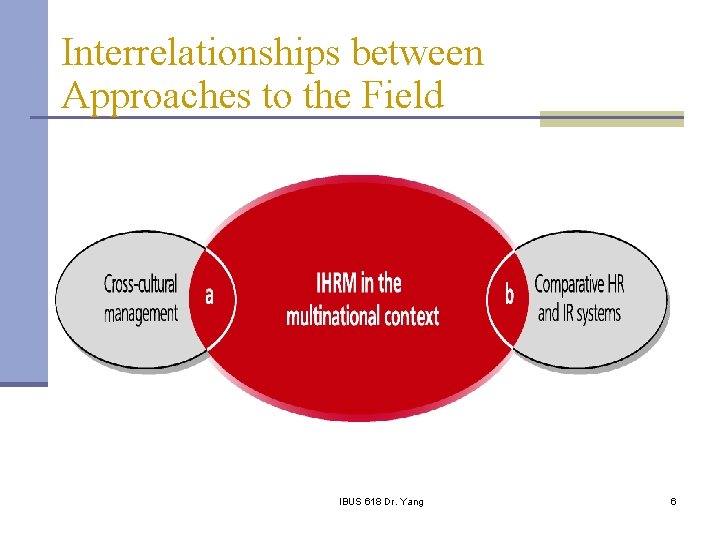 Interrelationships between Approaches to the Field

Cross-cultural management

a

IHRM in the multinational context

b

Comparative HR and IR systems

IBUS 618 Dr. Yang

6